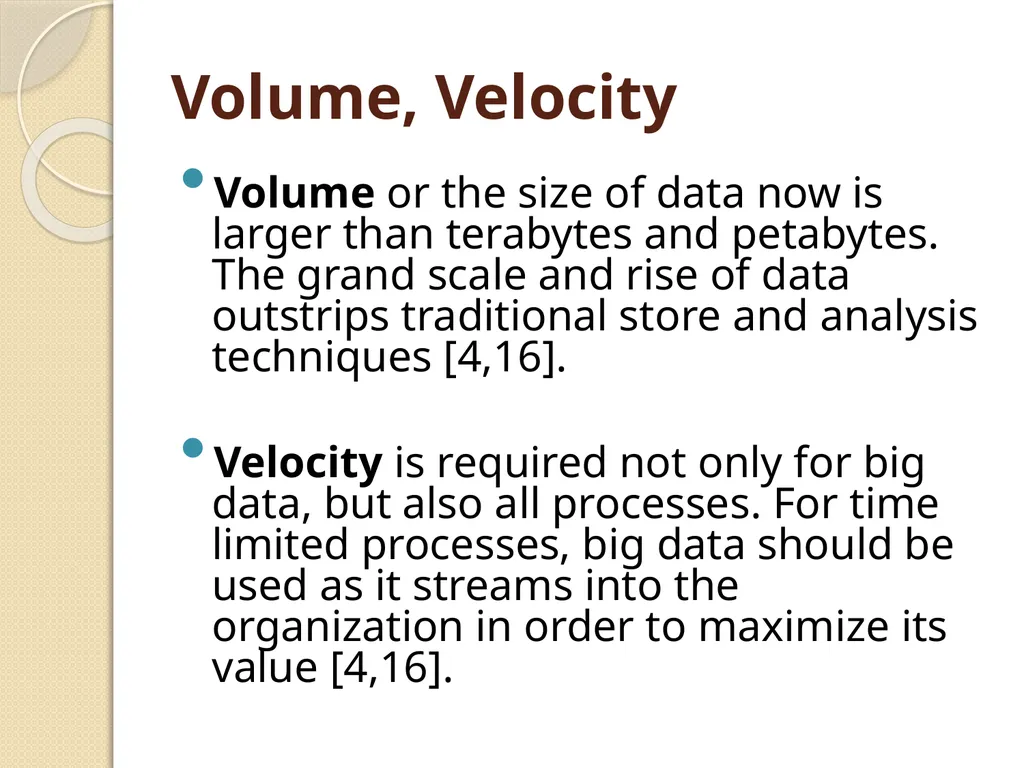 Volume, Velocity

• Volume or the size of data now is larger than terabytes and petabytes. The grand scale and rise of data outstrips traditional store and analysis techniques [4,16].

• Velocity is required not only for big data, but also all processes. For time limited processes, big data should be used as it streams into the organization in order to maximize its value [4,16].